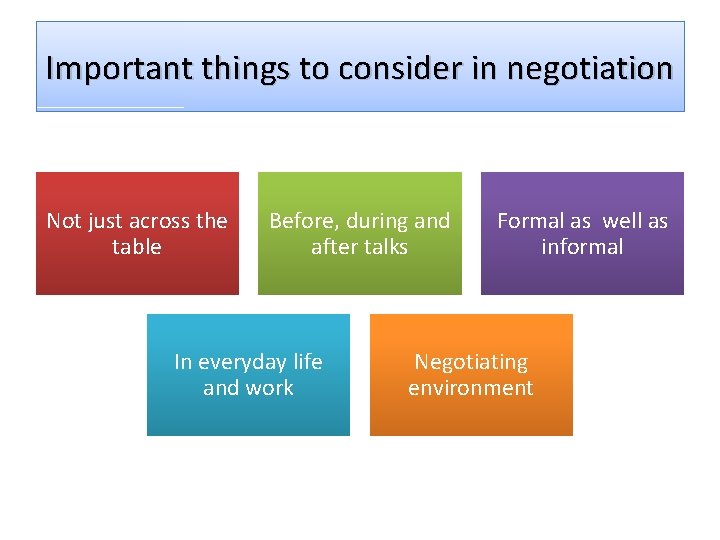 Important things to consider in negotiation

Not just across the table

Before, during and after talks

Formal as well as informal

In everyday life and work

Negotiating environment